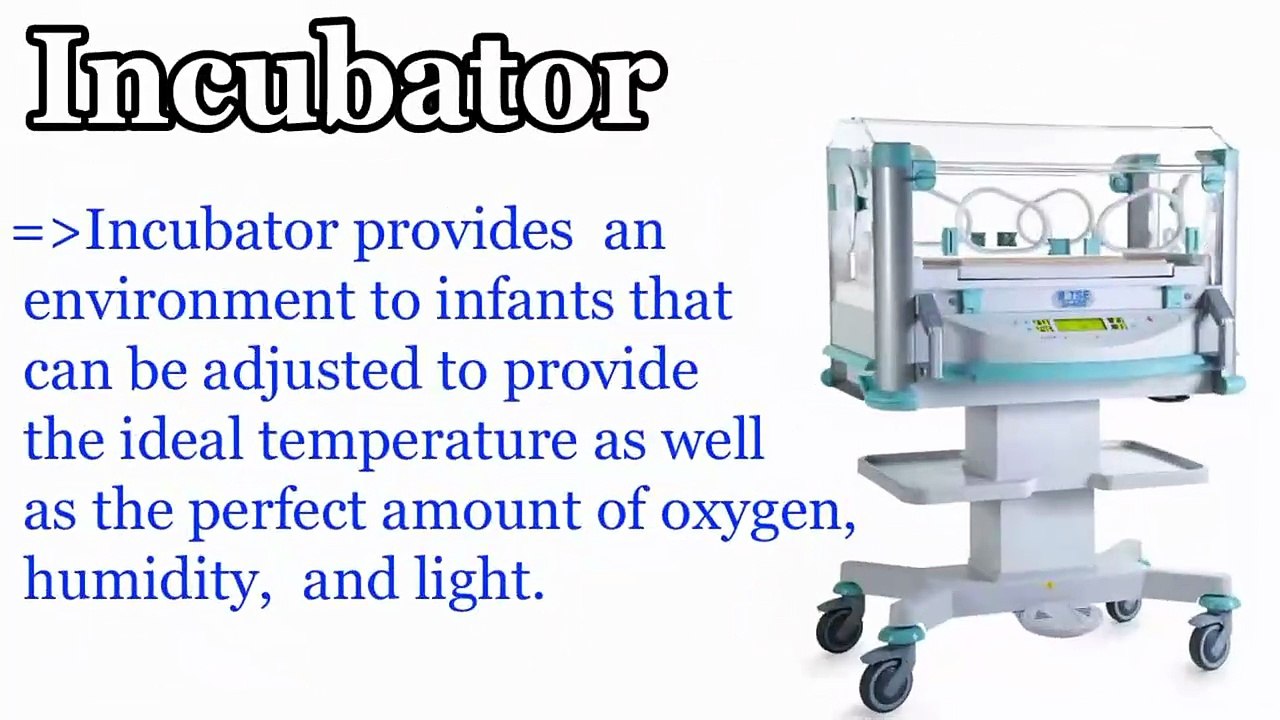 Incubator

=>Incubator provides an environment to infants that can be adjusted to provide the ideal temperature as well as the perfect amount of oxygen, humidity, and light.